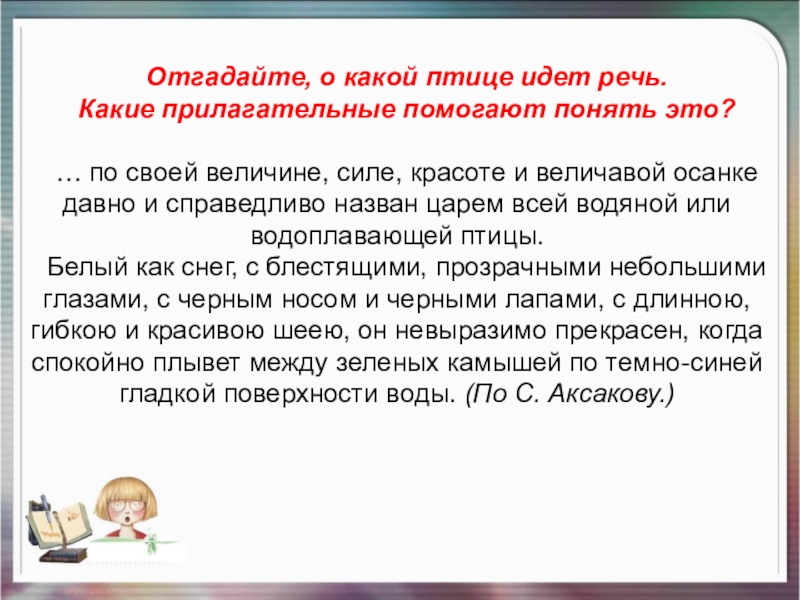 Отгадайте, о какой птице идет речь.
Какие прилагательные помогают понять это?

… по своей величине, силе, красоте и величавой осанке давно и справедливо назван царем всей водяной или водоплавающей птицы.

Белый как снег, с блестящими, прозрачными небольшими глазами, с черным носом и черными лапами, с длинною, гибкою и красивою шеею, он невыразимо прекрасен, когда спокойно плывет между зеленых камышей по темно-синей гладкой поверхности воды. (По С. Аксакову.)